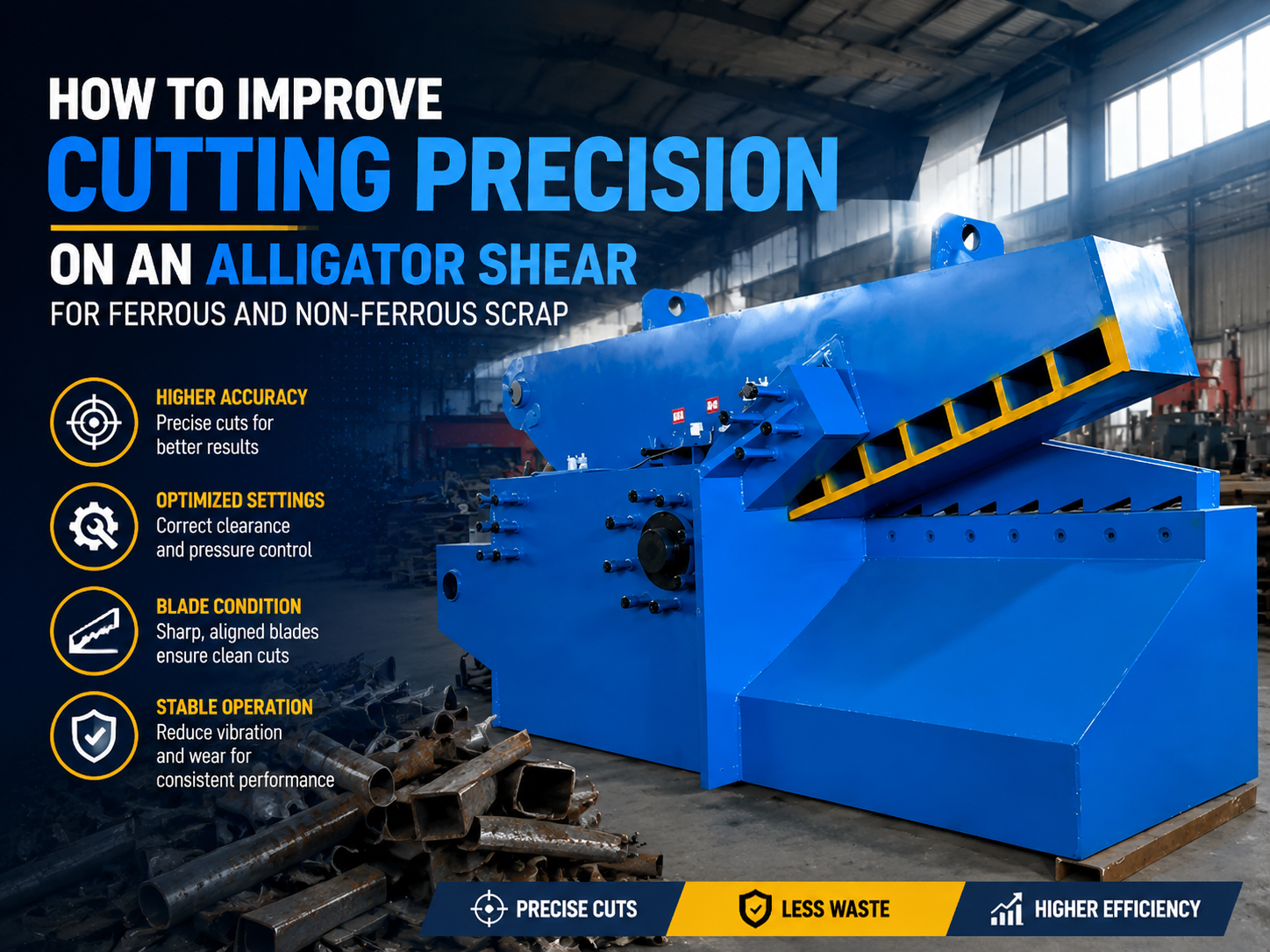 HOW TO IMPROVE
CUTTING PRECISION
ON AN ALLIGATOR SHEAR
FOR FERROUS AND NON-FERROUS SCRAP

HIGHER ACCURACY
Precise cuts for better results

OPTIMIZED SETTINGS
Correct clearance and pressure control

BLADE CONDITION
Sharp, aligned blades ensure clean cuts

STABLE OPERATION
Reduce vibration and wear for consistent performance

PRECISE CUTS
LESS WASTE
HIGHER EFFICIENCY